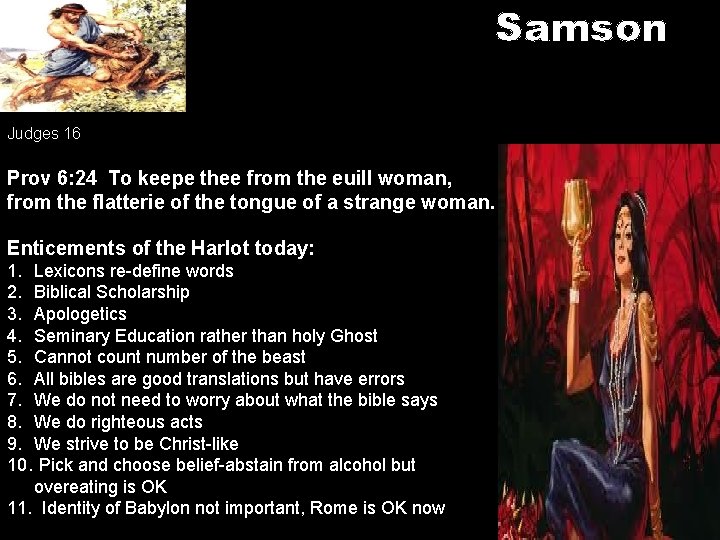 Samson

Judges 16

Prov 6:24 To keepe thee from the euill woman, from the flatterie of the tongue of a strange woman.

Enticements of the Harlot today:
1. Lexicons re-define words
2. Biblical Scholarship
3. Apologetics
4. Seminary Education rather than holy Ghost
5. Cannot count number of the beast
6. All bibles are good translations but have errors
7. We do not need to worry about what the bible says
8. We do righteous acts
9. We strive to be Christ-like
10. Pick and choose belief-abstain from alcohol but overeating is OK
11. Identity of Babylon not important, Rome is OK now